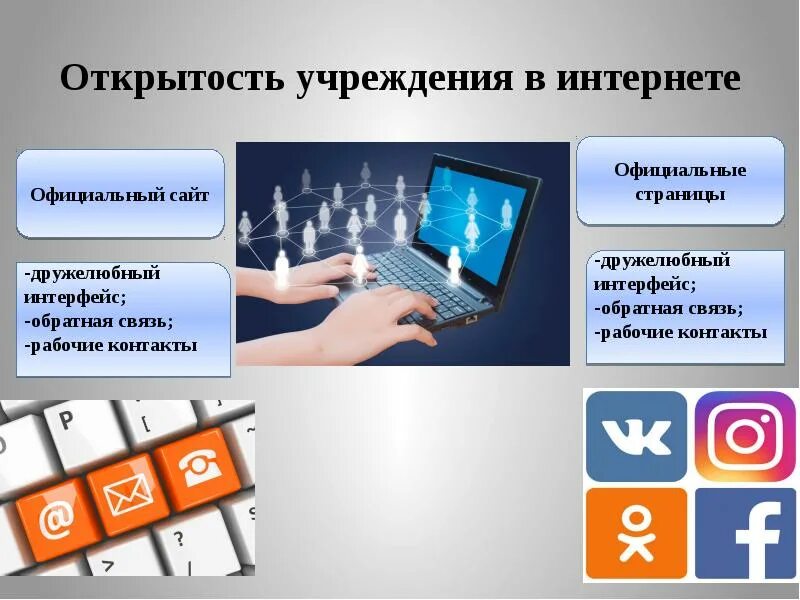 Открытость учреждения в интернете

Официальный сайт

-дружелюбный интерфейс;
-обратная связь;
-рабочие контакты

Официальные страницы

-дружелюбный интерфейс;
-обратная связь;
-рабочие контакты

P
[
@
?
S

VK
f